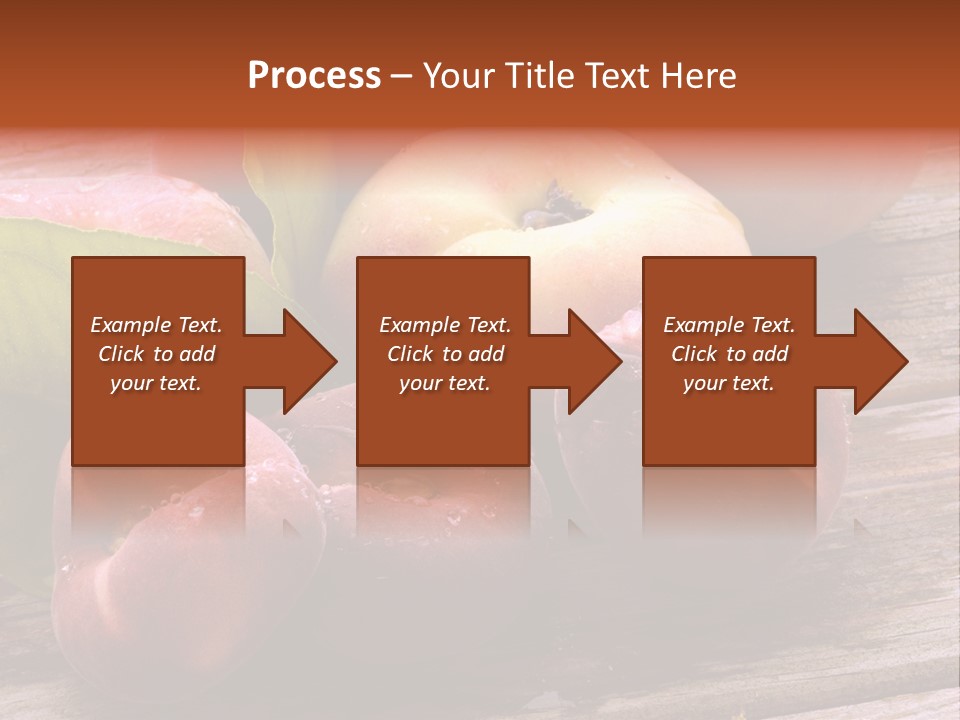 Process – Your Title Text Here

Example Text. Click to add your text.

Example Text. Click to add your text.

Example Text. Click to add your text.